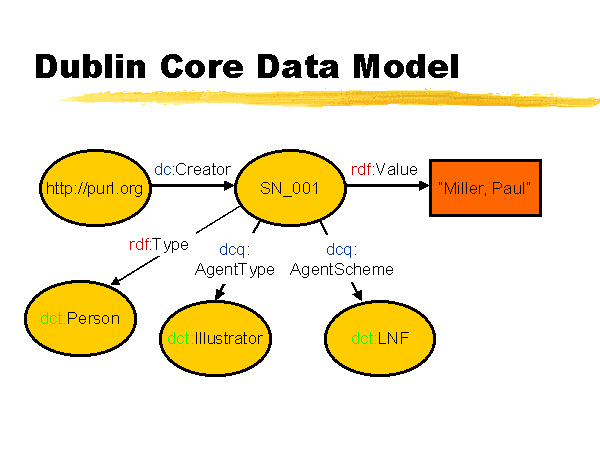 Dublin Core Data Model

http://purl.org

dc:Creator

SN_001

rdf:Value

"Miller, Paul"

rdf:Type

dcq:
AgentType

dcq:
AgentScheme

dct:Person

dct:Illustrator

dct:LNF